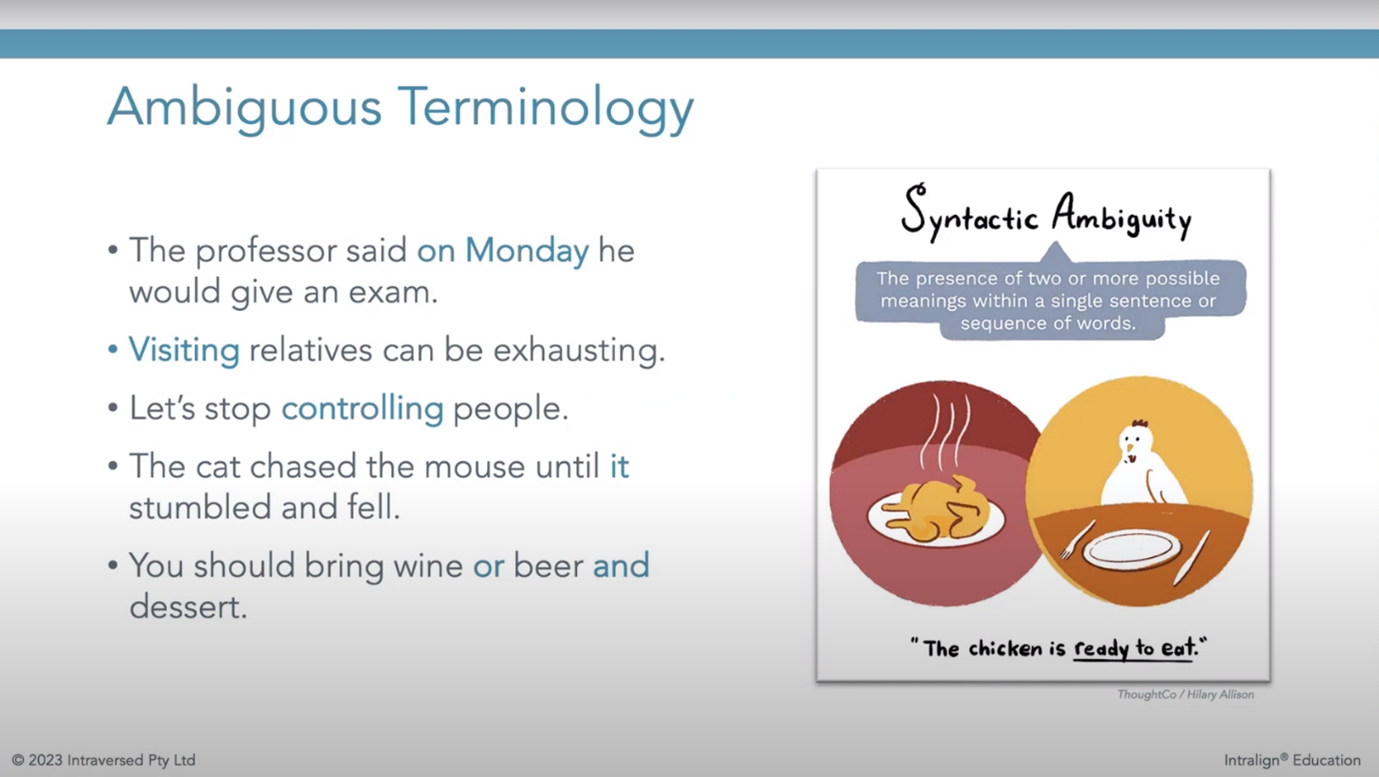 Ambiguous Terminology

• The professor said on Monday he would give an exam.

• Visiting relatives can be exhausting.

• Let's stop controlling people.

• The cat chased the mouse until it stumbled and fell.

• You should bring wine or beer and dessert.

Syntactic Ambiguity

The presence of two or more possible meanings within a single sentence or sequence of words.

"The chicken is ready to eat."

ThoughtCo / Hilary Allison

© 2023 Intraversed Pty Ltd

Intralign® Education